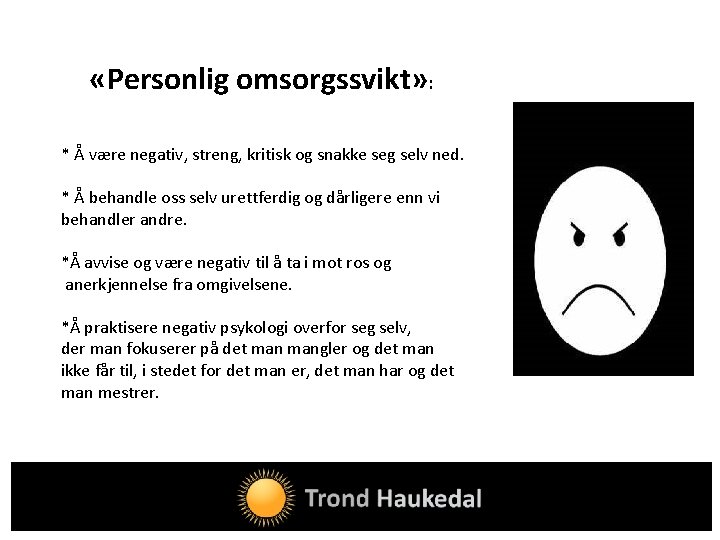 «Personlig omsorgssvikt»:

* Å være negativ, streng, kritisk og snakke seg selv ned.

* Å behandle oss selv urettferdig og dårligere enn vi behandler andre.

*Å avvise og være negativ til å ta i mot ros og anerkjennelse fra omgivelsene.

*Å praktisere negativ psykologi overfor seg selv, der man fokuserer på det man mangler og det man ikke får til, i stedet for det man er, det man har og det man mestrer.

Trond Haukedal